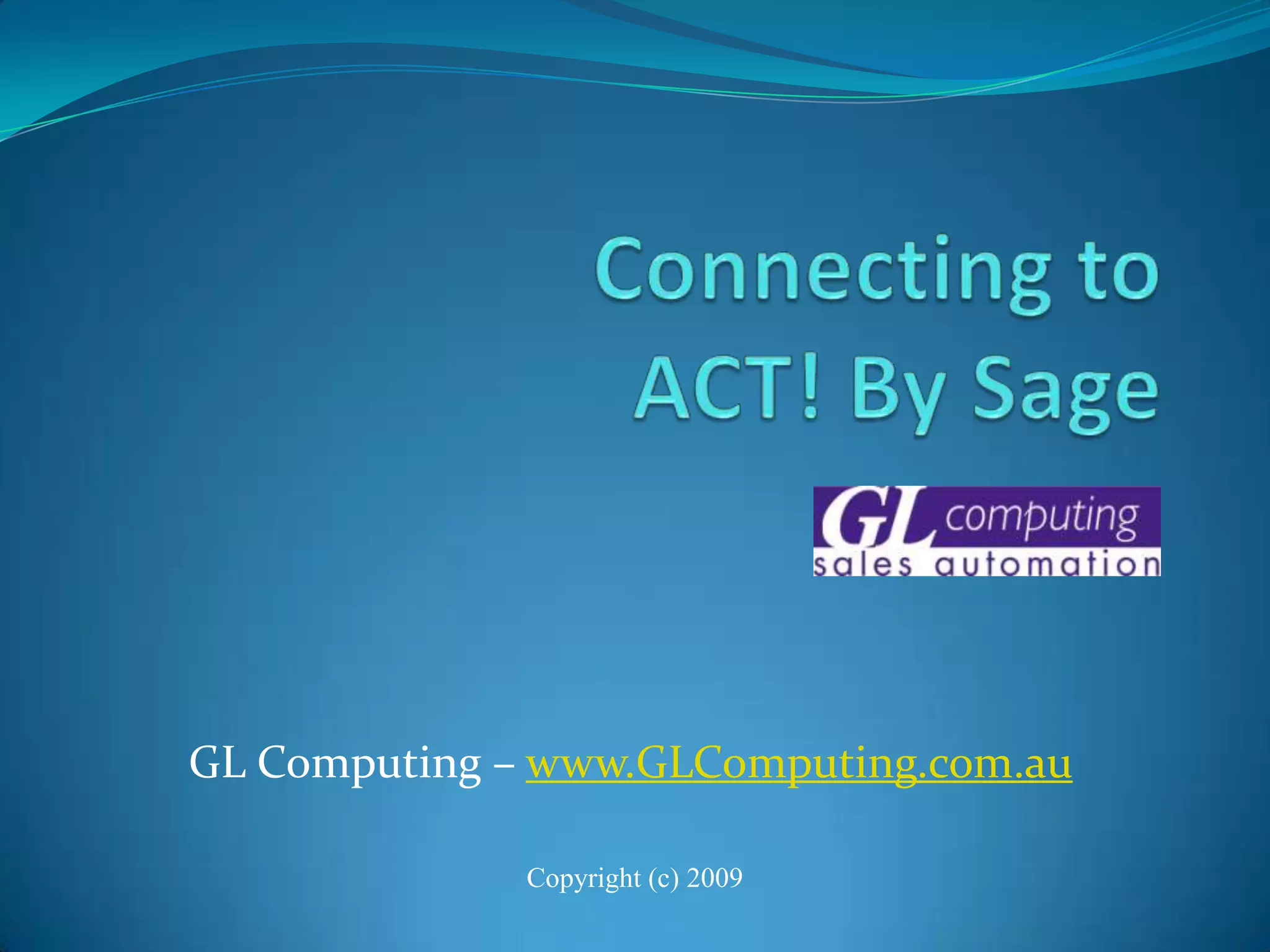 Connecting to ACT! By Sage

GL computing
sales automation

GL Computing – www.GLComputing.com.au

Copyright (c) 2009